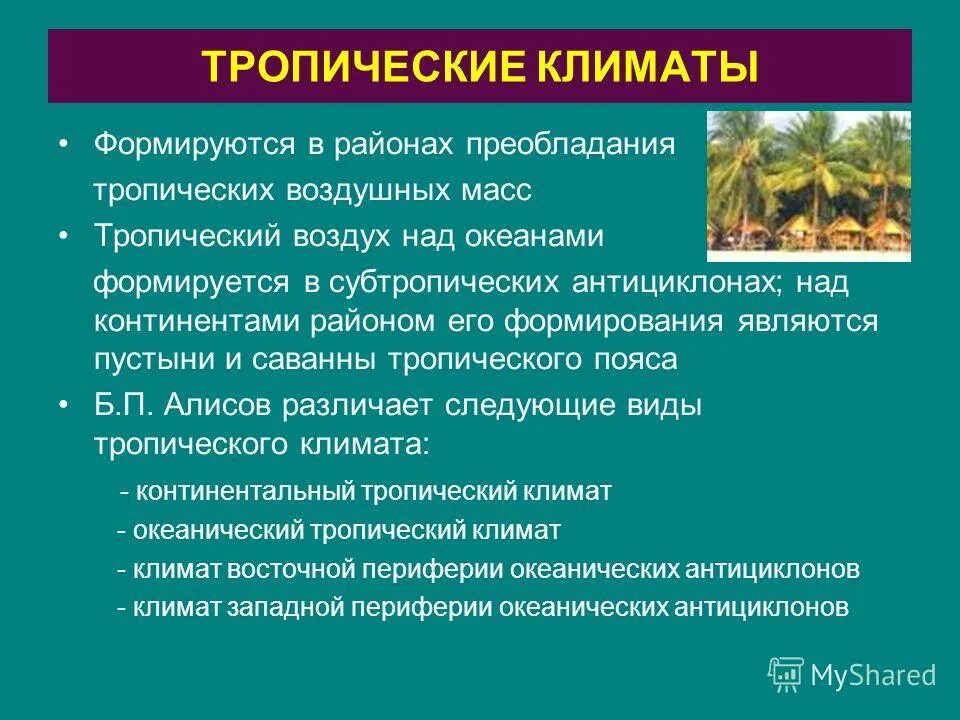 ТРОПИЧЕСКИЕ КЛИМАТЫ

• Формируются в районах преобладания тропических воздушных масс

• Тропический воздух над океанами формируется в субтропических антициклонах; над континентами районом его формирования являются пустыни и саванны тропического пояса

• Б.П. Алисов различает следующие виды тропического климата:

- континентальный тропический климат

- океанический тропический климат

- климат восточной периферии океанических антициклонов

- климат западной периферии океанических антициклонов

MyShared